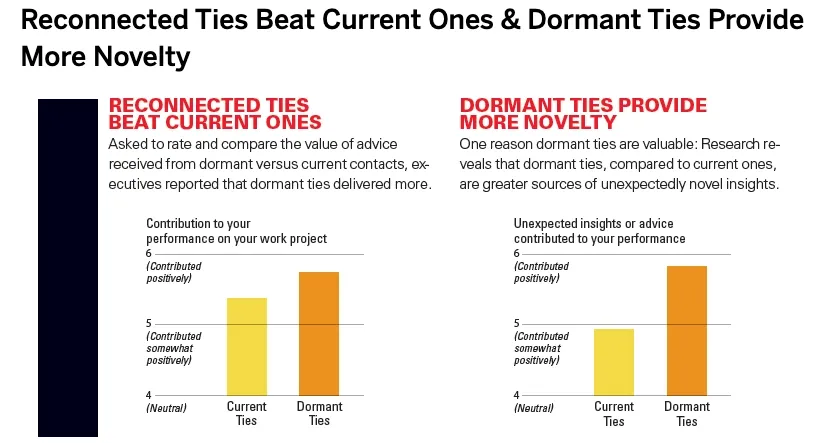 Reconnected Ties Beat Current Ones & Dormant Ties Provide More Novelty

RECONNECTED TIES BEAT CURRENT ONES

Asked to rate and compare the value of advice received from dormant versus current contacts, executives reported that dormant ties delivered more.

Contribution to your performance on your work project

6 (Contributed positively)

5 (Contributed somewhat positively)

4 (Neutral)

Current Ties

Dormant Ties

DORMANT TIES PROVIDE MORE NOVELTY

One reason dormant ties are valuable: Research reveals that dormant ties, compared to current ones, are greater sources of unexpectedly novel insights.

Unexpected insights or advice contributed to your performance

6 (Contributed positively)

5 (Contributed somewhat positively)

4 (Neutral)

Current Ties

Dormant Ties